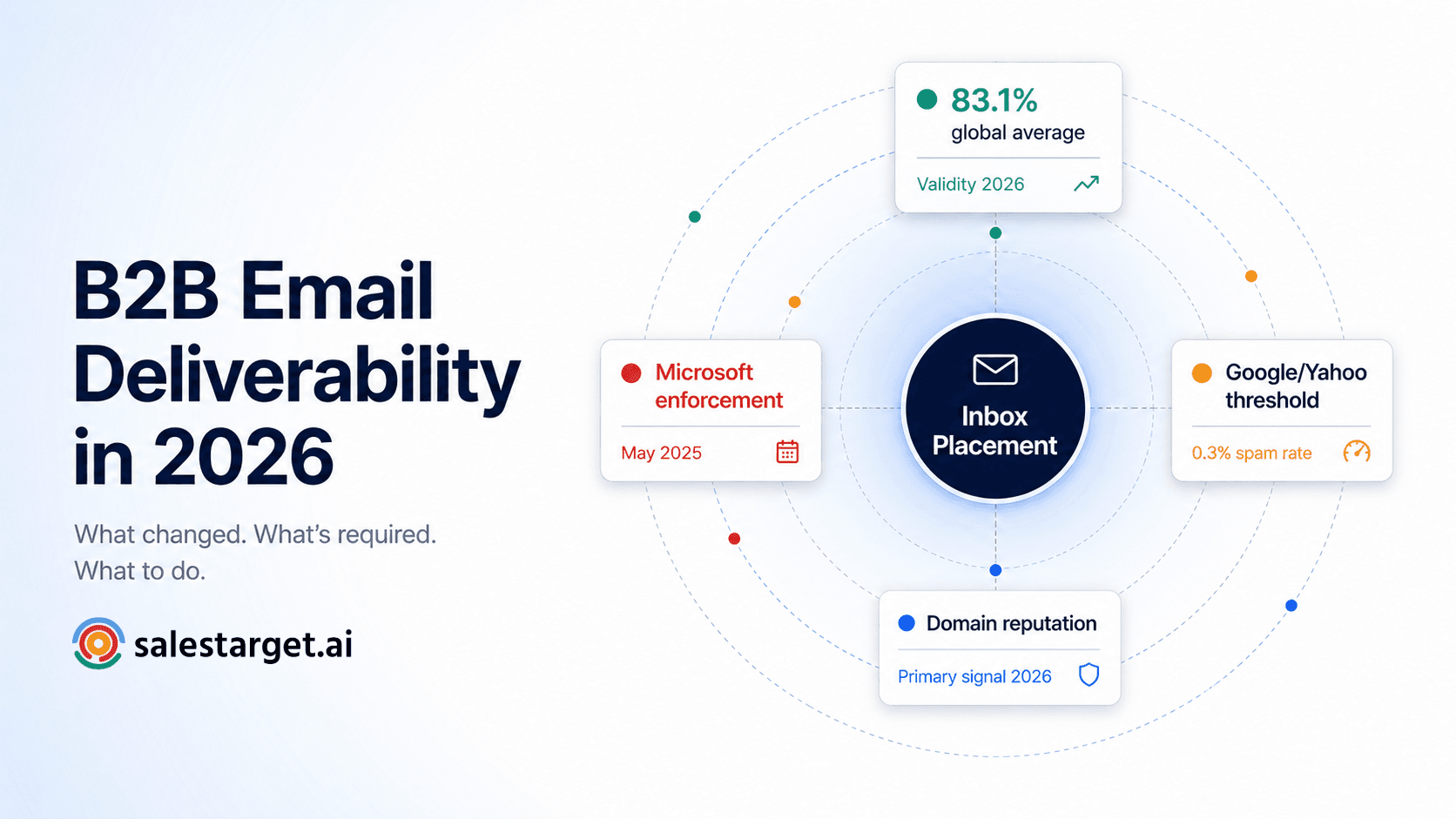 B2B Email Deliverability in 2026

What changed. What's required. What to do.

salestarget.ai

83.1%
global average

Validity 2026

Microsoft enforcement

May 2025

Inbox Placement

Google/Yahoo threshold

0.3% spam rate

Domain reputation

Primary signal 2026